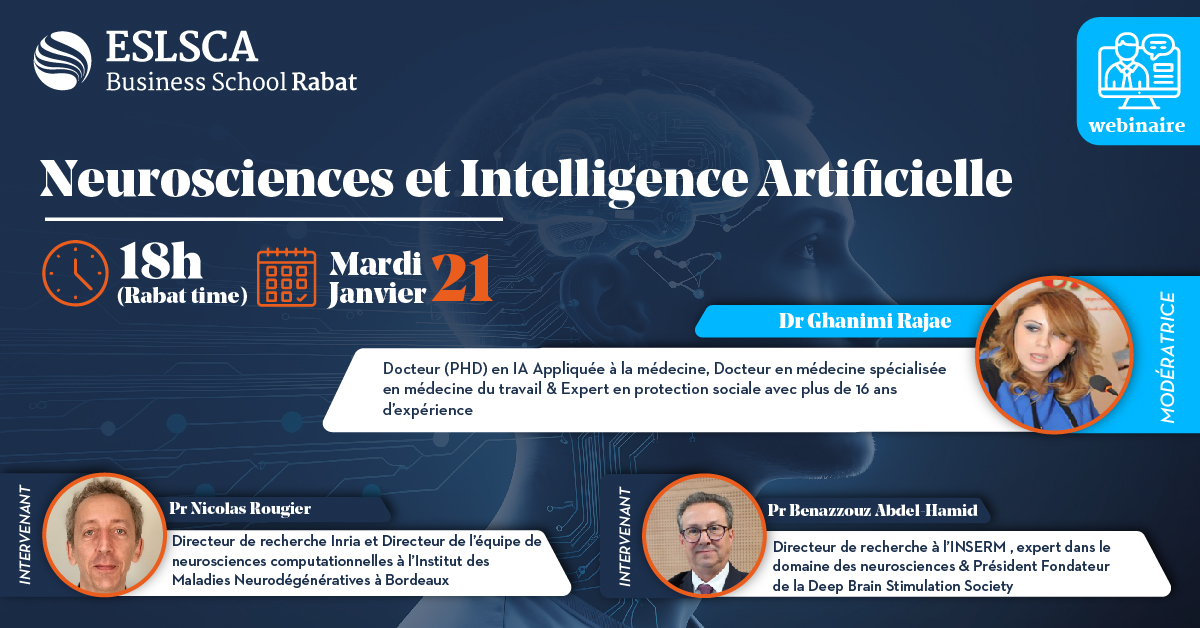 ESLSCA
Business School Rabat

webinaire

Neurosciences et Intelligence Artificielle

18h
(Rabat time)

Mardi
Janvier 21

Dr Ghanimi Rajae

MODÉRATRICE

Docteur (PHD) en IA Appliquée à la médecine, Docteur en médecine spécialisée en médecine du travail & Expert en protection sociale avec plus de 16 ans d'expérience

INTERVENANT

Pr Nicolas Rougier

Directeur de recherche Inria et Directeur de l'équipe de neurosciences computationnelles à l'Institut des Maladies Neurodégénératives à Bordeaux

INTERVENANT

Pr Benazzouz Abdel-Hamid

Directeur de recherche à l'INSERM , expert dans le domaine des neurosciences & Président Fondateur de la Deep Brain Stimulation Society